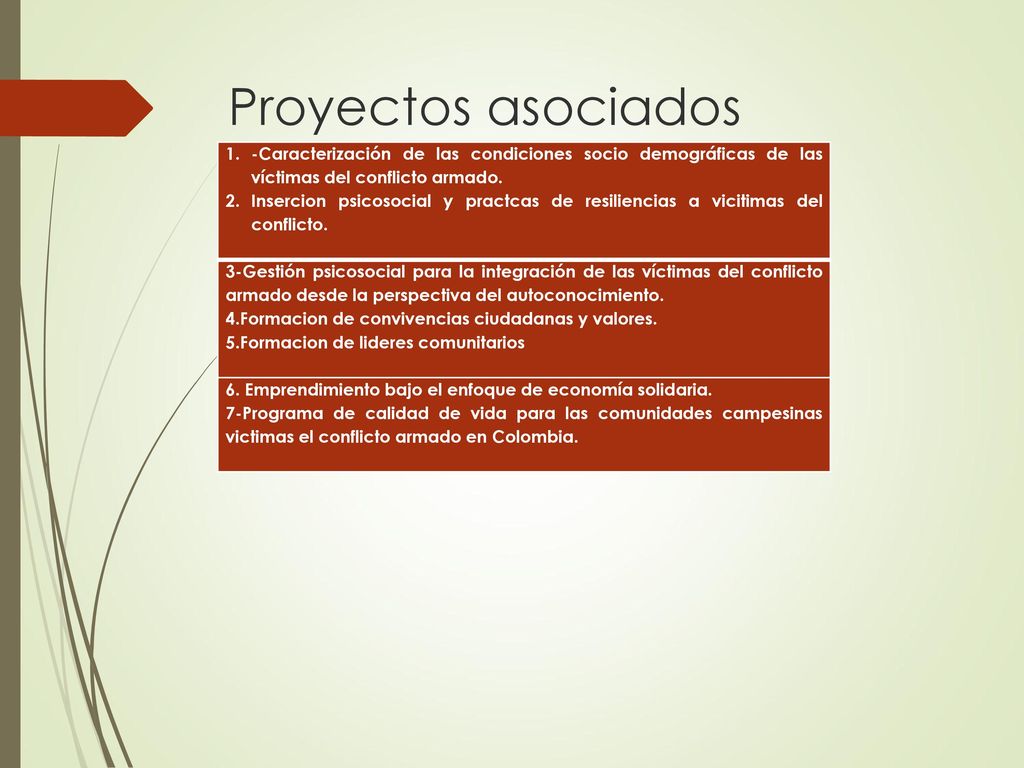 Proyectos asociados

1. -Caracterización de las condiciones socio demográficas de las víctimas del conflicto armado.
2. Insercion psicosocial y practcas de resiliencias a vicitimas del conflicto.

3-Gestión psicosocial para la integración de las víctimas del conflicto armado desde la perspectiva del autoconocimiento.
4.Formacion de convivencias ciudadanas y valores.
5.Formacion de lideres comunitarios

6. Emprendimiento bajo el enfoque de economía solidaria.
7-Programa de calidad de vida para las comunidades campesinas victimas el conflicto armado en Colombia.